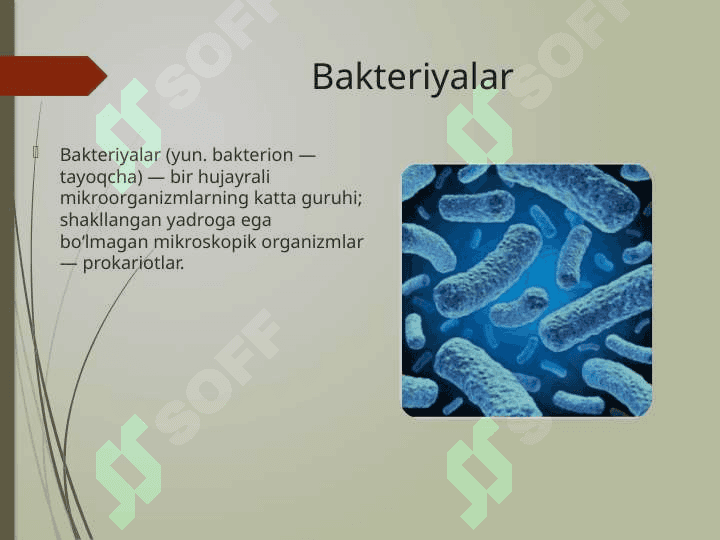 Bakteriyalar

Bakteriyalar (yun. bakterion — tayoqcha) — bir hujayrali mikroorganizmlarning katta guruhi; shakllangan yadroga ega boʻlmagan mikroskopik organizmlar — prokariotlar.

SOFF SOFF SOFF SOFF